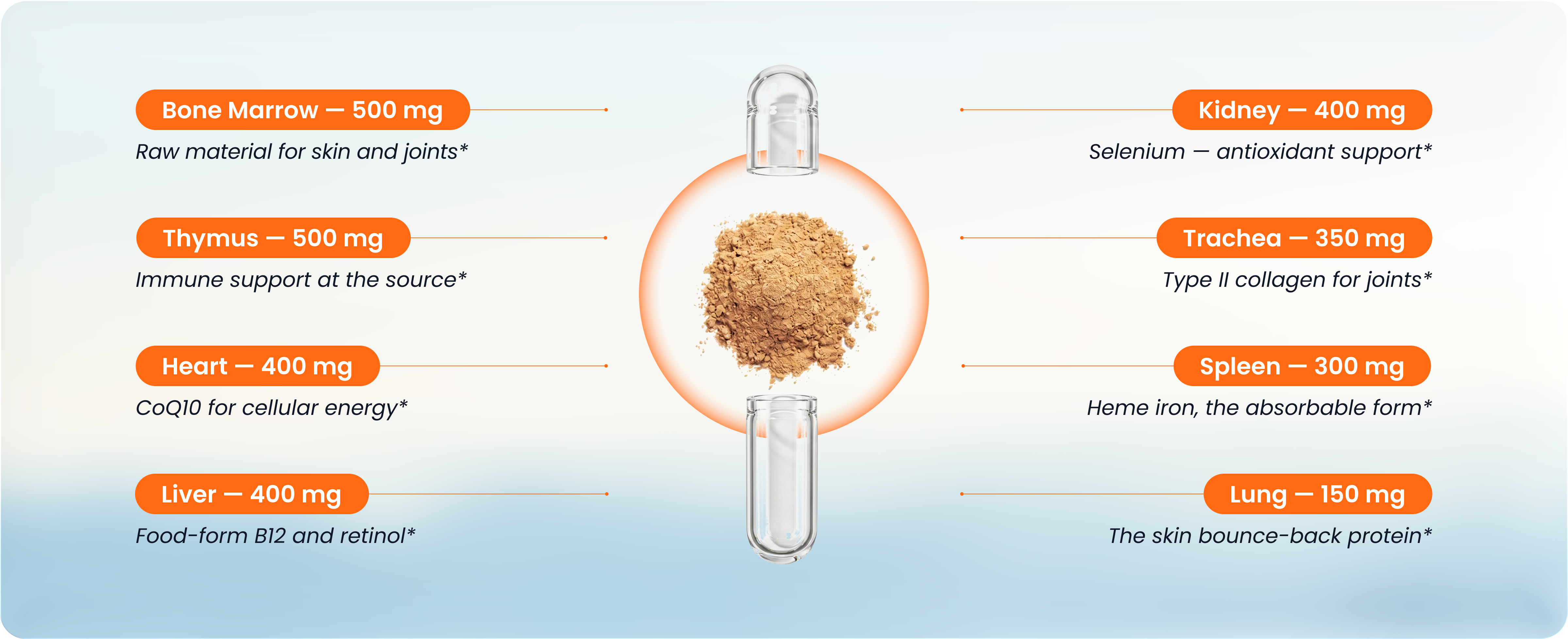 Bone Marrow — 500 mg
Raw material for skin and joints*

Thymus — 500 mg
Immune support at the source*

Heart — 400 mg
CoQ10 for cellular energy*

Liver — 400 mg
Food-form B12 and retinol*

Kidney — 400 mg
Selenium — antioxidant support*

Trachea — 350 mg
Type II collagen for joints*

Spleen — 300 mg
Heme iron, the absorbable form*

Lung — 150 mg
The skin bounce-back protein*